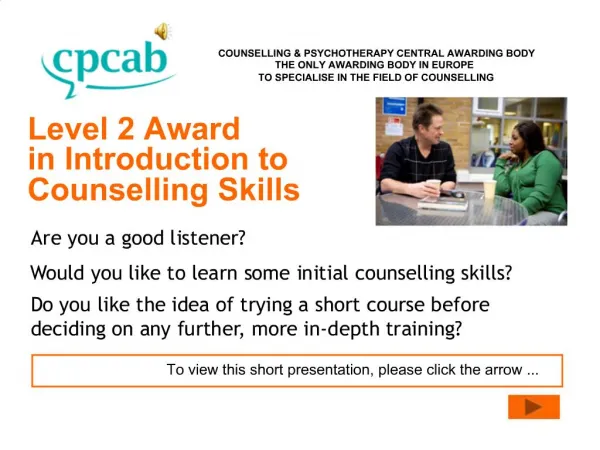 cpcab

COUNSELLING & PSYCHOTHERAPY CENTRAL AWARDING BODY
THE ONLY AWARDING BODY IN EUROPE
TO SPECIALISE IN THE FIELD OF COUNSELLING

Level 2 Award in Introduction to Counselling Skills

Are you a good listener?

Would you like to learn some initial counselling skills?

Do you like the idea of trying a short course before deciding on any further, more in-depth training?

To view this short presentation, please click the arrow ...